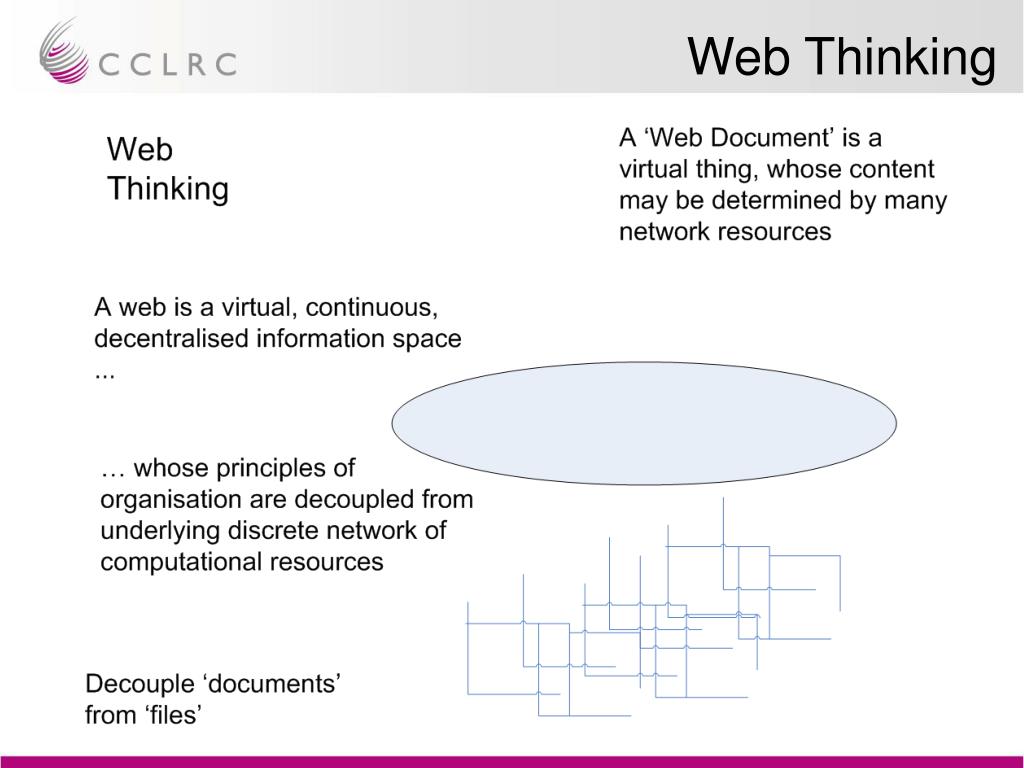 CCLRC

Web Thinking

Web Thinking

A ‘Web Document’ is a virtual thing, whose content may be determined by many network resources

A web is a virtual, continuous, decentralised information space ...

… whose principles of organisation are decoupled from underlying discrete network of computational resources

Decouple ‘documents’ from ‘files’